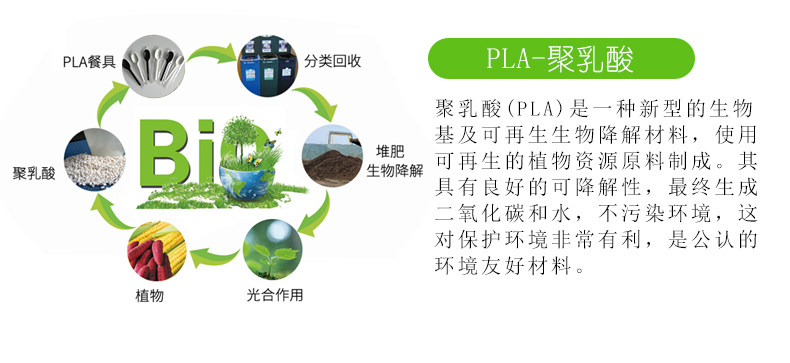 PLA餐具

分类回收

堆肥
生物降解

光合作用

植物

聚乳酸

Bio

PLA-聚乳酸

聚乳酸(PLA)是一种新型的生物基及可再生生物降解材料，使用可再生的植物资源原料制成。其具有良好的可降解性，最终生成二氧化碳和水，不污染环境，这对保护环境非常有利，是公认的环境友好材料。